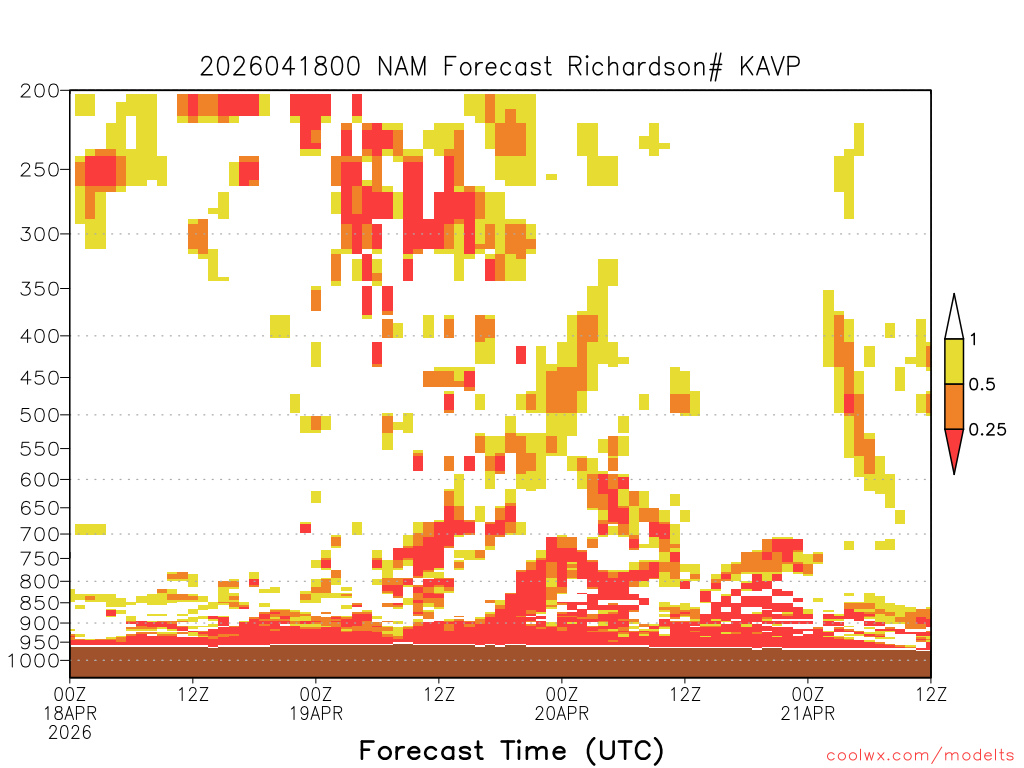 2026041800 NAM Forecast Richardson# KAVP

200
250
300
350
400
450
500
550
600
650
700
750
800
850
900
950
1000

1
0.5
0.25

00Z 18APR 2026
12Z
00Z 19APR
12Z
00Z 20APR
12Z
00Z 21APR
12Z

Forecast Time (UTC)

coolwx.com/modelts